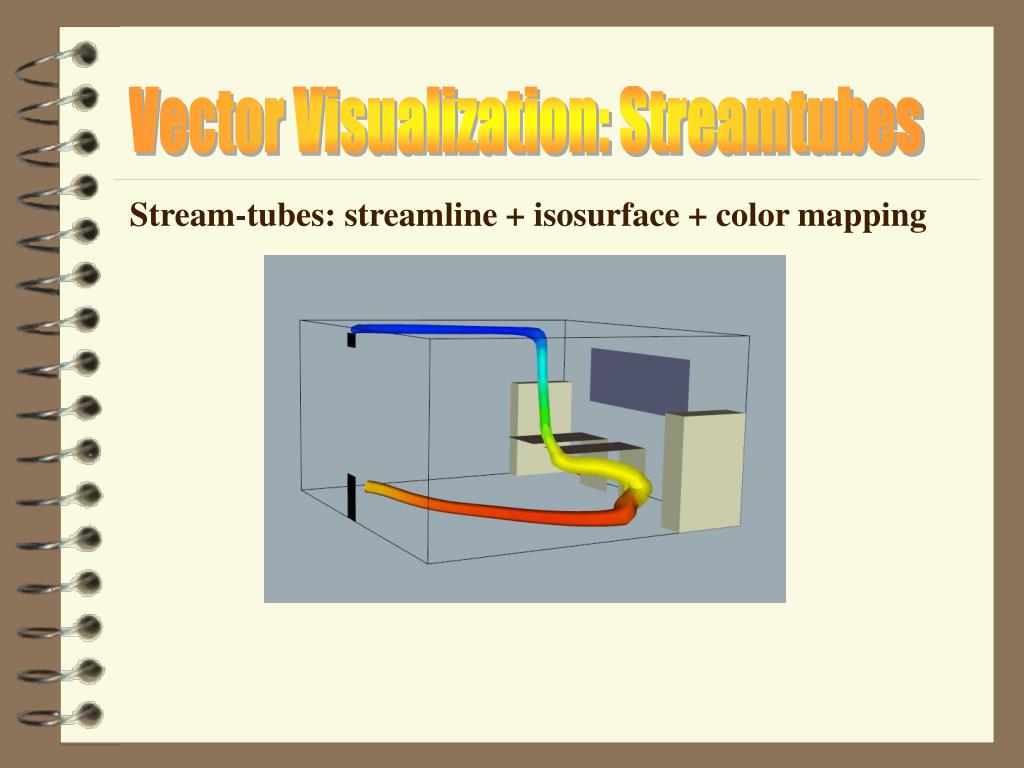 Vector Visualization: Streamtubes

Stream-tubes: streamline + isosurface + color mapping